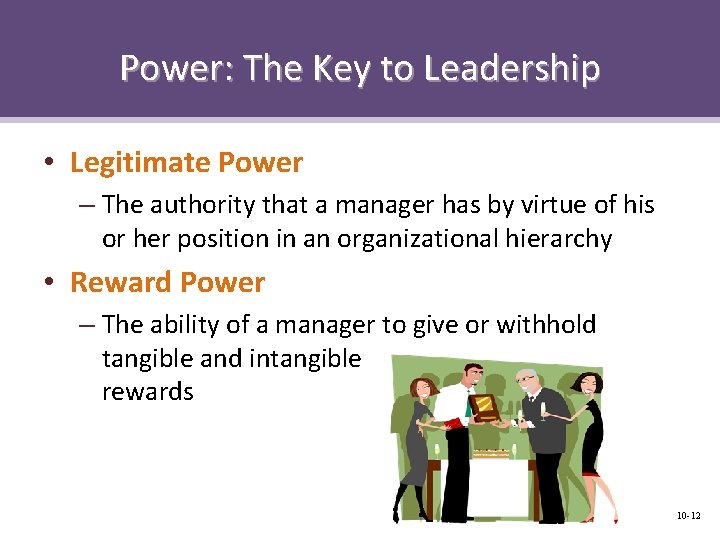 Power: The Key to Leadership

• Legitimate Power
– The authority that a manager has by virtue of his or her position in an organizational hierarchy

• Reward Power
– The ability of a manager to give or withhold tangible and intangible rewards

10-12